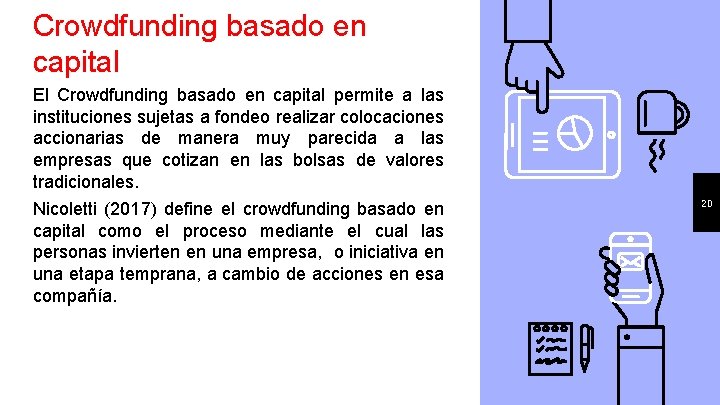 Crowdfunding basado en capital

El Crowdfunding basado en capital permite a las instituciones sujetas a fondeo realizar colocaciones accionarias de manera muy parecida a las empresas que cotizan en las bolsas de valores tradicionales.

Nicoletti (2017) define el crowdfunding basado en capital como el proceso mediante el cual las personas invierten en una empresa, o iniciativa en una etapa temprana, a cambio de acciones en esa compañía.

20